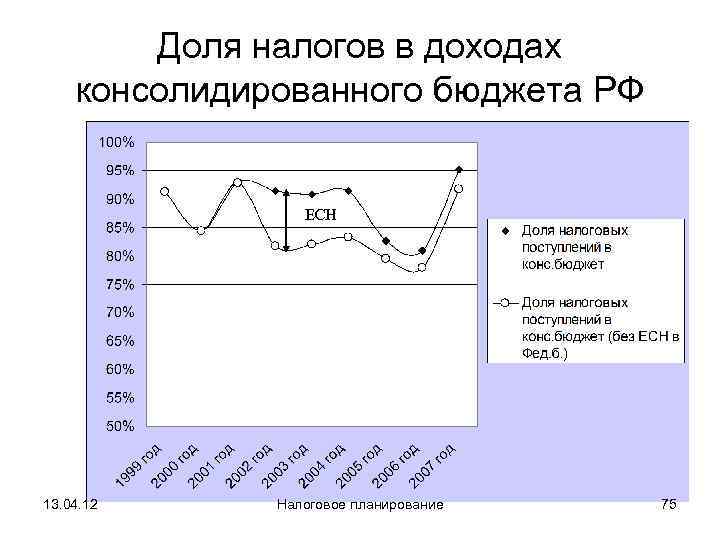 Доля налогов в доходах консолидированного бюджета РФ

100%
95%
90%
85%
80%
75%
70%
65%
60%
55%
50%

ЕСН

1999 год
2000 год
2001 год
2002 год
2003 год
2004 год
2005 год
2006 год
2007 год

Доля налоговых поступлений в конс.бюджет

Доля налоговых поступлений в конс.бюджет (без ЕСН в Фед.б.)

13.04.12
Налоговое планирование
75